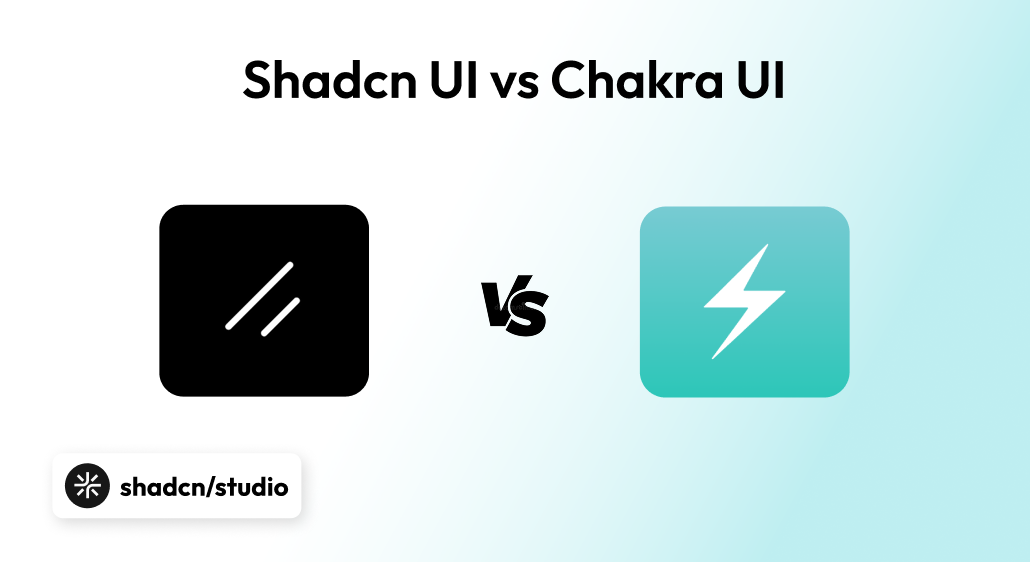 Shadcn UI vs Chakra UI

VS

shadcn/studio